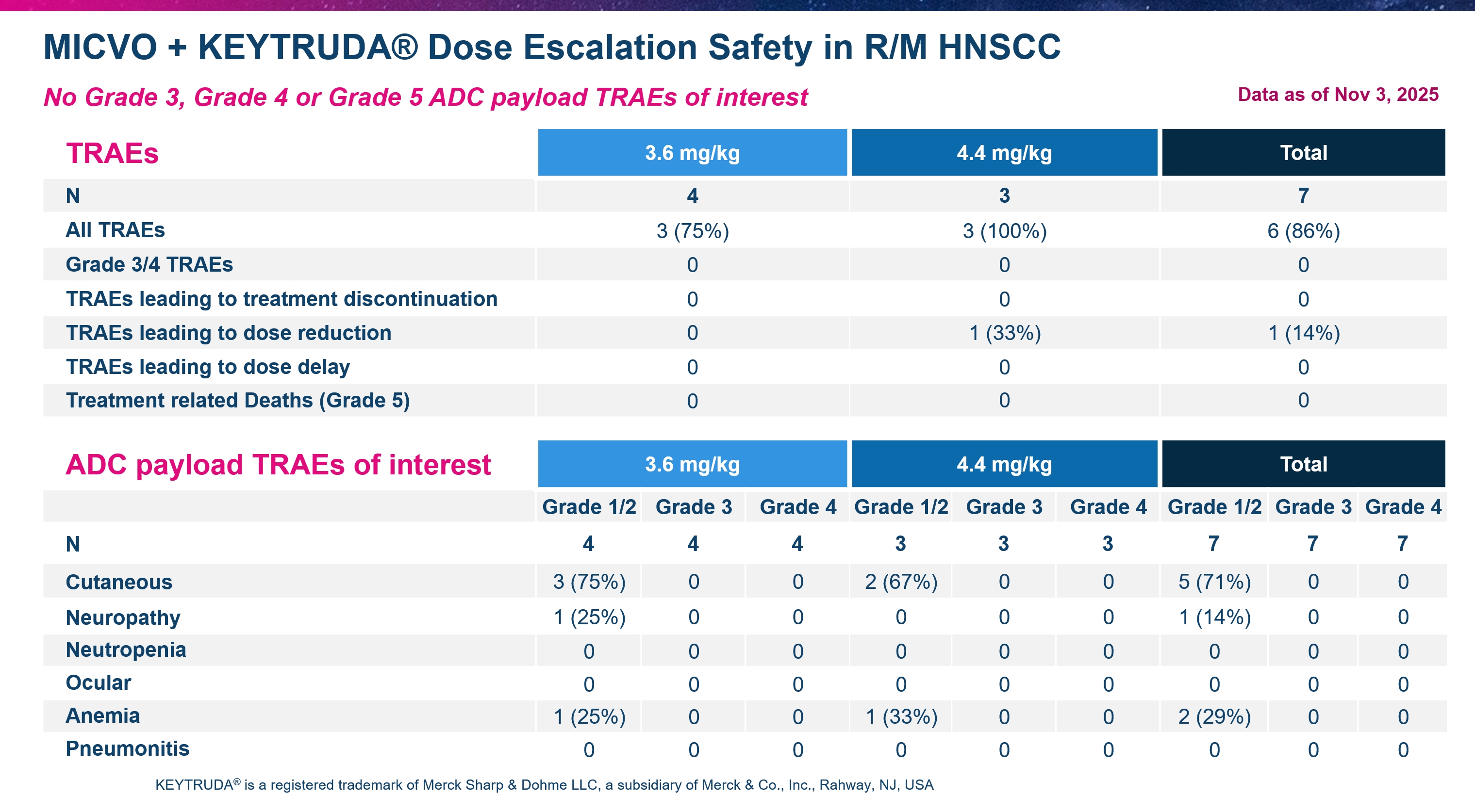 MICVO + KEYTRUDA® Dose Escalation Safety in R/M HNSCC

No Grade 3, Grade 4 or Grade 5 ADC payload TRAEs of interest

Data as of Nov 3, 2025

| TRAEs | 3.6 mg/kg | 4.4 mg/kg | Total |
|---|---|---|---|
| N | 4 | 3 | 7 |
| All TRAEs | 3 (75%) | 3 (100%) | 6 (86%) |
| Grade 3/4 TRAEs | 0 | 0 | 0 |
| TRAEs leading to treatment discontinuation | 0 | 0 | 0 |
| TRAEs leading to dose reduction | 0 | 1 (33%) | 1 (14%) |
| TRAEs leading to dose delay | 0 | 0 | 0 |
| Treatment related Deaths (Grade 5) | 0 | 0 | 0 |

| ADC payload TRAEs of interest | 3.6 mg/kg | | | 4.4 mg/kg | | | Total | | |
|---|---|---|---|---|---|---|---|---|---|
| | Grade 1/2 | Grade 3 | Grade 4 | Grade 1/2 | Grade 3 | Grade 4 | Grade 1/2 | Grade 3 | Grade 4 |
| N | 4 | 4 | 4 | 3 | 3 | 3 | 7 | 7 | 7 |
| Cutaneous | 3 (75%) | 0 | 0 | 2 (67%) | 0 | 0 | 5 (71%) | 0 | 0 |
| Neuropathy | 1 (25%) | 0 | 0 | 0 | 0 | 0 | 1 (14%) | 0 | 0 |
| Neutropenia | 0 | 0 | 0 | 0 | 0 | 0 | 0 | 0 | 0 |
| Ocular | 0 | 0 | 0 | 0 | 0 | 0 | 0 | 0 | 0 |
| Anemia | 1 (25%) | 0 | 0 | 1 (33%) | 0 | 0 | 2 (29%) | 0 | 0 |
| Pneumonitis | 0 | 0 | 0 | 0 | 0 | 0 | 0 | 0 | 0 |

KEYTRUDA® is a registered trademark of Merck Sharp & Dohme LLC, a subsidiary of Merck & Co., Inc., Rahway, NJ, USA